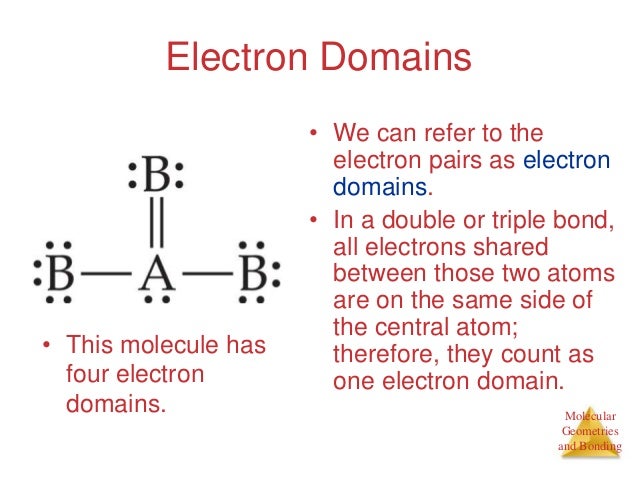 Electron Domains

:B:
||
:B—A—B:

• This molecule has four electron domains.

• We can refer to the electron pairs as electron domains.

• In a double or triple bond, all electrons shared between those two atoms are on the same side of the central atom; therefore, they count as one electron domain.

Molecular Geometries and Bonding